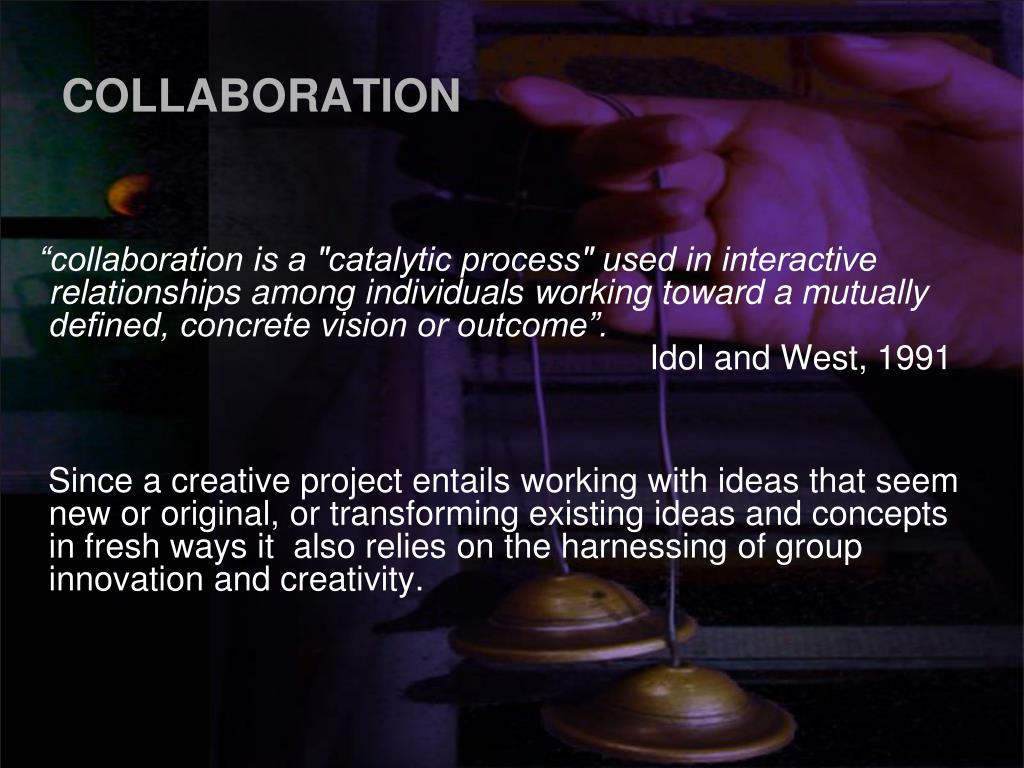 COLLABORATION

“collaboration is a "catalytic process" used in interactive relationships among individuals working toward a mutually defined, concrete vision or outcome”.

Idol and West, 1991

Since a creative project entails working with ideas that seem new or original, or transforming existing ideas and concepts in fresh ways it also relies on the harnessing of group innovation and creativity.